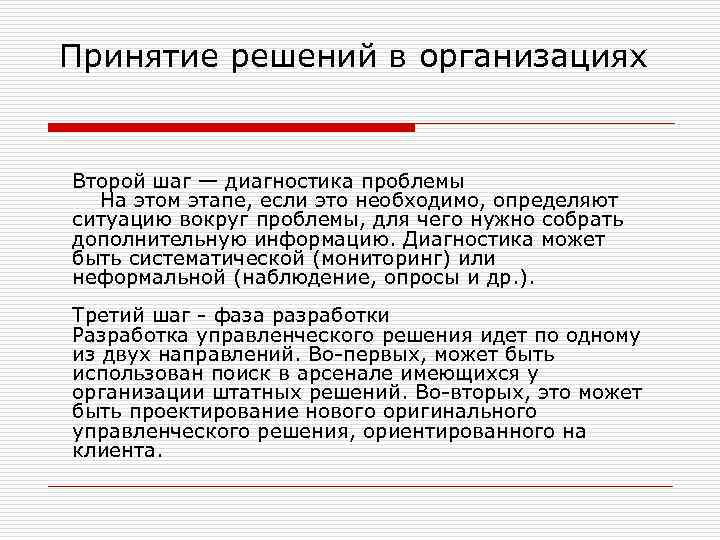 Принятие решений в организациях

Второй шаг — диагностика проблемы
На этом этапе, если это необходимо, определяют ситуацию вокруг проблемы, для чего нужно собрать дополнительную информацию. Диагностика может быть систематической (мониторинг) или неформальной (наблюдение, опросы и др.).

Третий шаг - фаза разработки
Разработка управленческого решения идет по одному из двух направлений. Во-первых, может быть использован поиск в арсенале имеющихся у организации штатных решений. Во-вторых, это может быть проектирование нового оригинального управленческого решения, ориентированного на клиента.